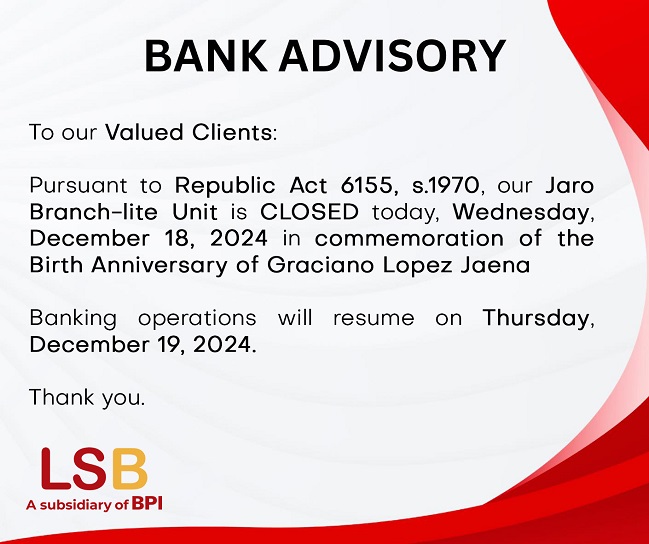 BANK ADVISORY

To our Valued Clients:

Pursuant to Republic Act 6155, s.1970, our Jaro Branch-lite Unit is CLOSED today, Wednesday, December 18, 2024 in commemoration of the Birth Anniversary of Graciano Lopez Jaena

Banking operations will resume on Thursday, December 19, 2024.

Thank you.

LSB
A subsidiary of BPI